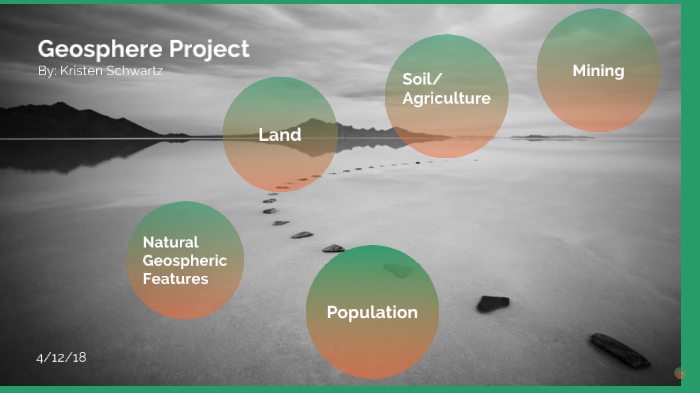 Geosphere Project
By: Kristen Schwartz

Land

Soil/ Agriculture

Mining

Natural Geospheric Features

Population

4/12/18